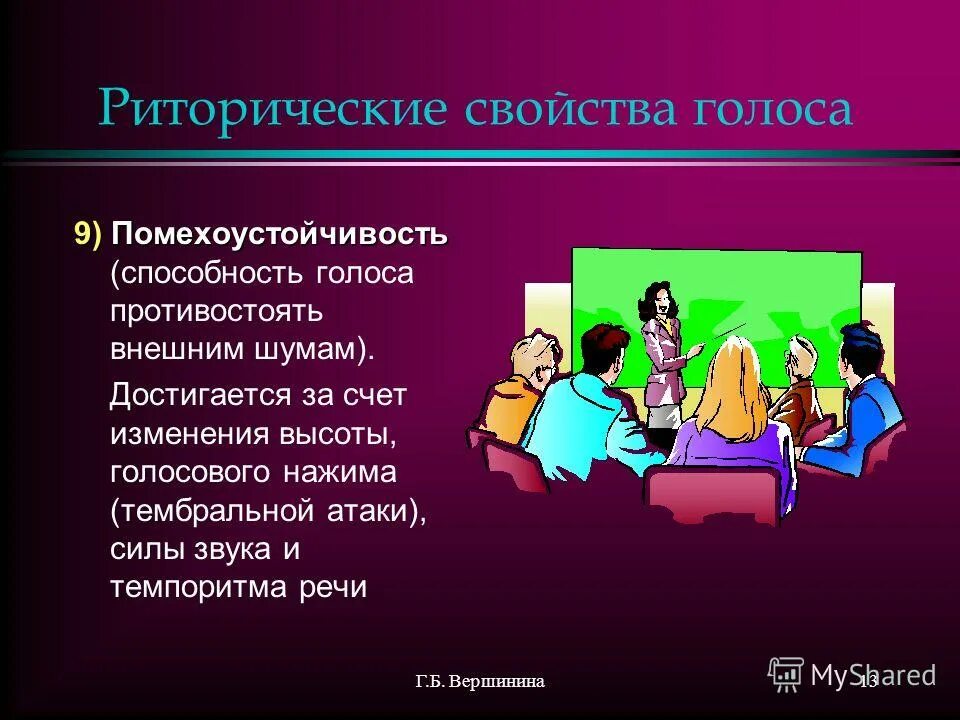 Риторические свойства голоса

9) Помехоустойчивость (способность голоса противостоять внешним шумам).

Достигается за счет изменения высоты, голосового нажима (тембральной атаки), силы звука и темпоритма речи

Г.Б. Вершинина

13

MyShared